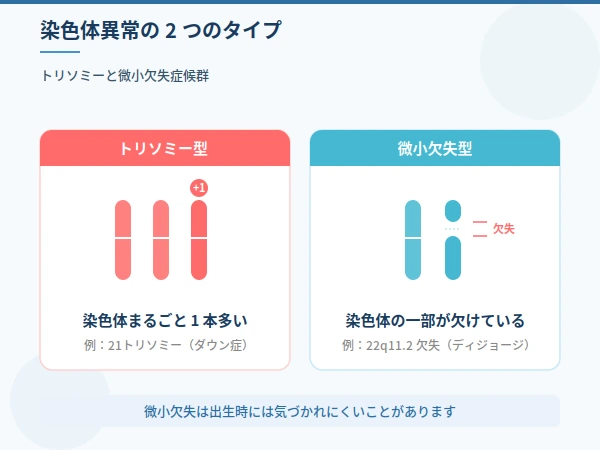 染色体異常の 2 つのタイプ

トリソミーと微小欠失症候群

トリソミー型

+1

染色体まるごと 1 本多い

例：21トリソミー（ダウン症）

微小欠失型

欠失

染色体の一部が欠けている

例：22q11.2 欠失（ディジョージ）

微小欠失は出生時には気づかれにくいことがあります